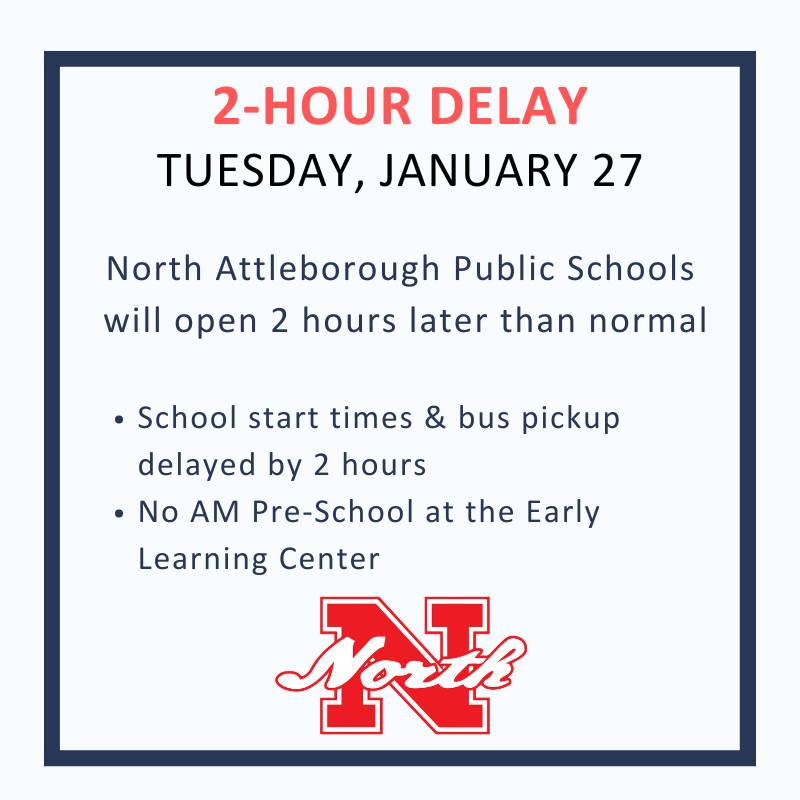 2-HOUR DELAY
TUESDAY, JANUARY 27

North Attleborough Public Schools will open 2 hours later than normal

• School start times & bus pickup delayed by 2 hours
• No AM Pre-School at the Early Learning Center

N
North